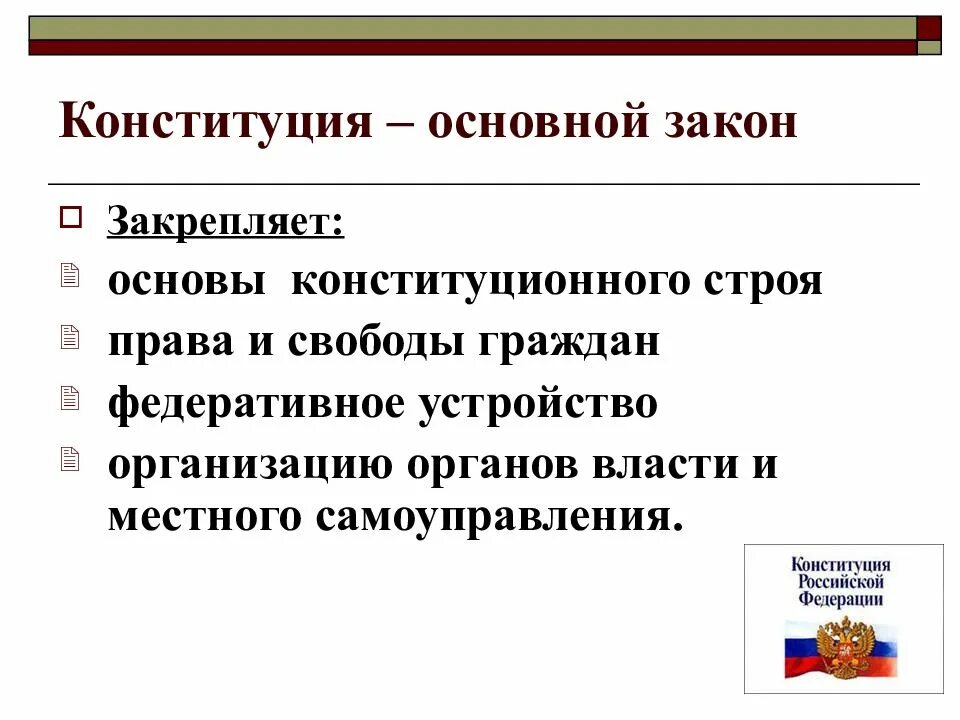 Конституция – основной закон

Закрепляет:

основы конституционного строя

права и свободы граждан

федеративное устройство

организацию органов власти и местного самоуправления.

Конституция Российской Федерации